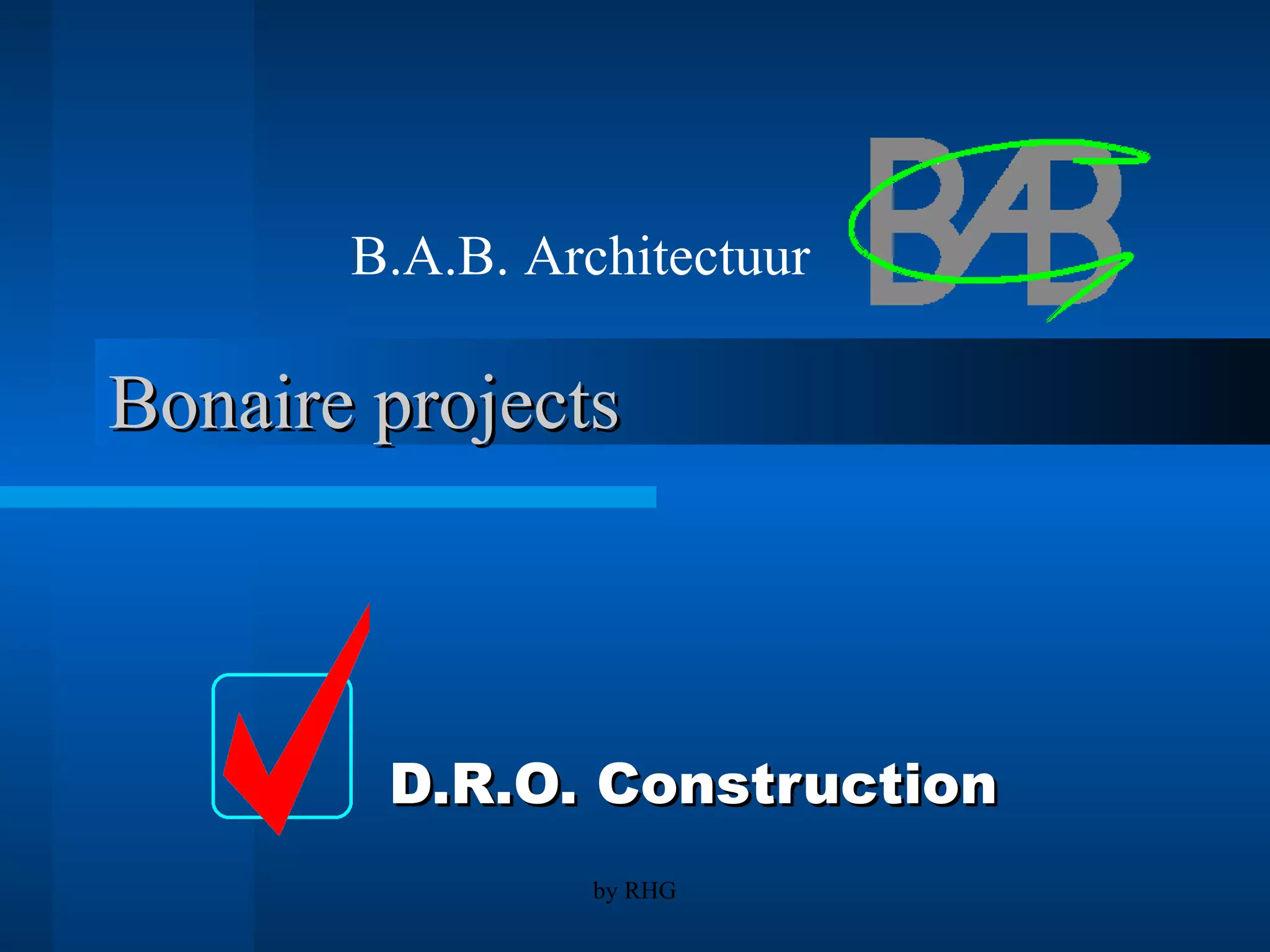 B.A.B. Architectuur

BAB

Bonaire projects

D.R.O. Construction

by RHG